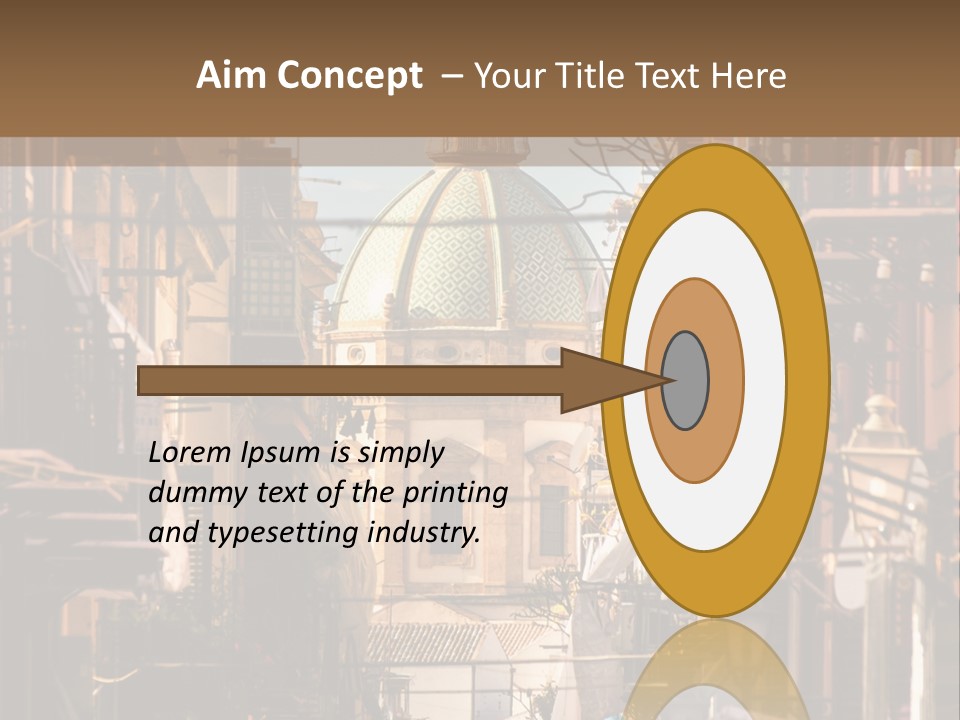 Aim Concept – Your Title Text Here

Lorem Ipsum is simply dummy text of the printing and typesetting industry.